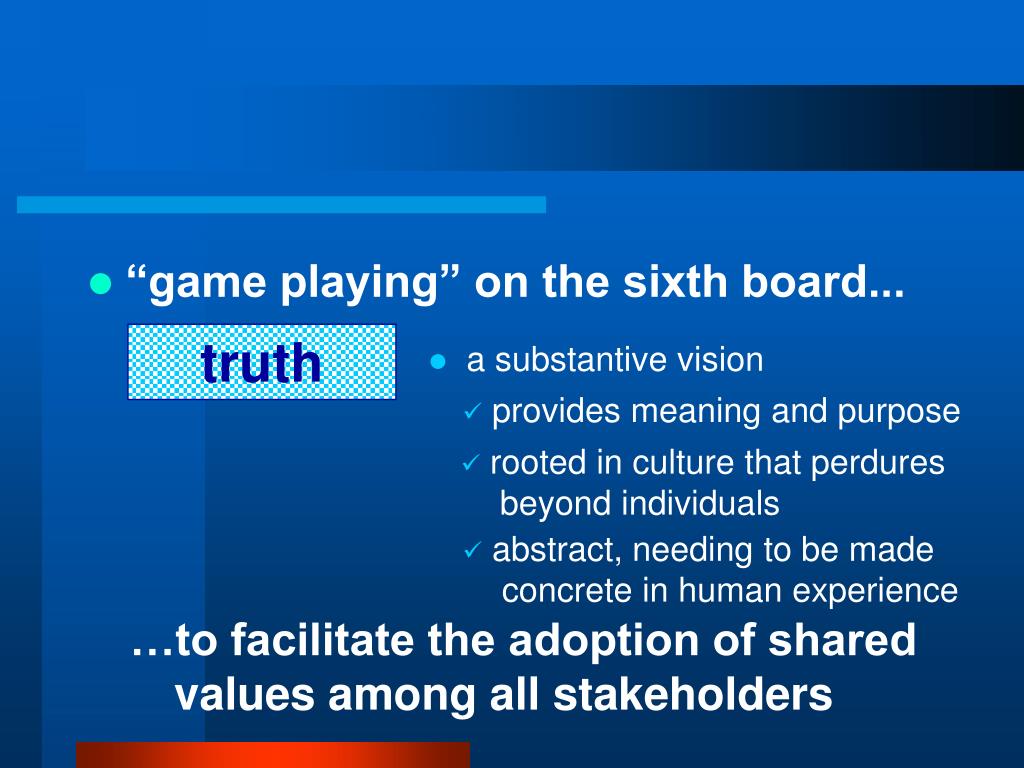 ● “game playing” on the sixth board...

truth

● a substantive vision

✓ provides meaning and purpose

✓ rooted in culture that perdures beyond individuals

✓ abstract, needing to be made concrete in human experience

…to facilitate the adoption of shared values among all stakeholders